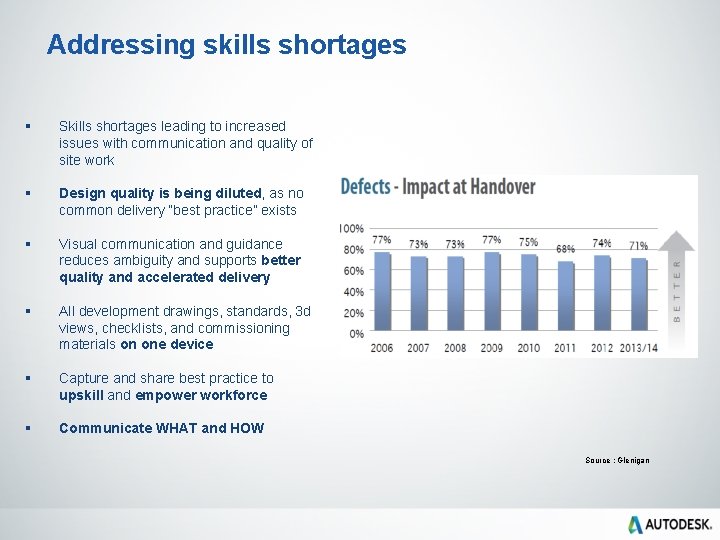 Addressing skills shortages

▪ Skills shortages leading to increased issues with communication and quality of site work

▪ Design quality is being diluted, as no common delivery "best practice" exists

▪ Visual communication and guidance reduces ambiguity and supports better quality and accelerated delivery

▪ All development drawings, standards, 3d views, checklists, and commissioning materials on one device

▪ Capture and share best practice to upskill and empower workforce

▪ Communicate WHAT and HOW

Defects - Impact at Handover

100%
80%
60%
40%
20%
0%

77% 73% 73% 77% 75% 68% 74% 71%

2006 2007 2008 2009 2010 2011 2012 2013/14

BETTER

Source : Glenigan

AUTODESK.